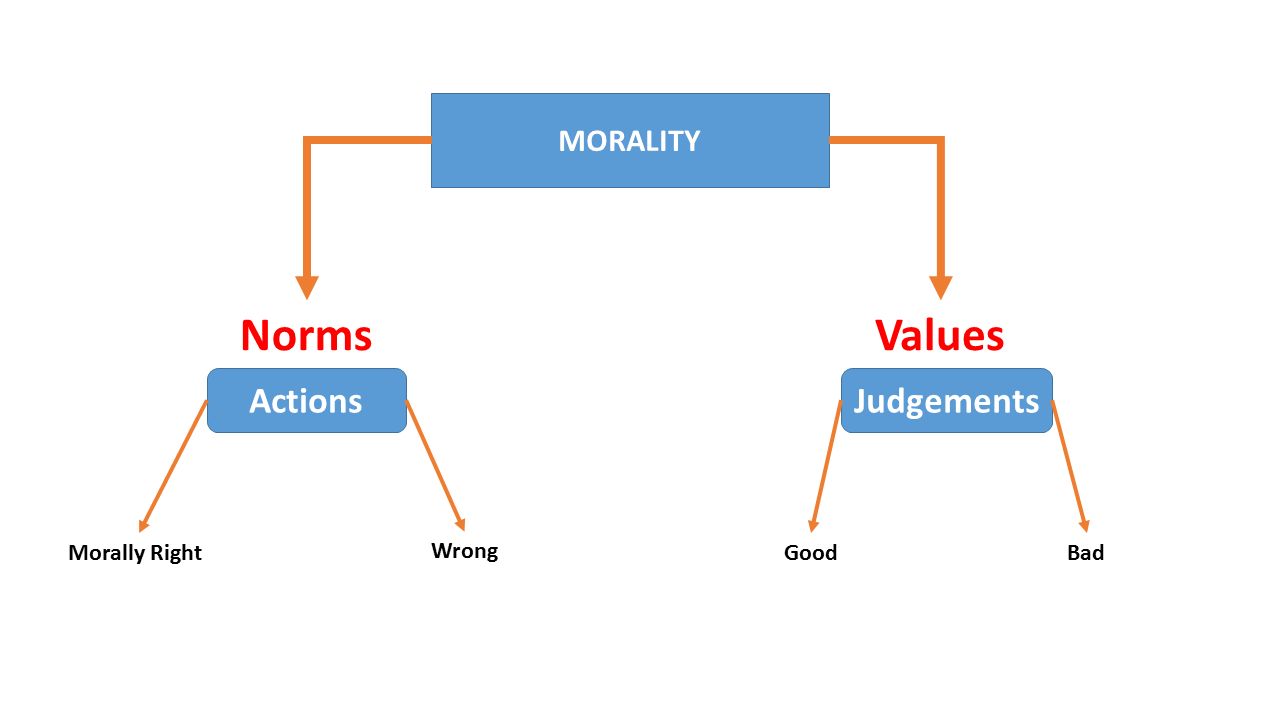 MORALITY

Norms

Actions

Morally Right

Wrong

Values

Judgements

Good

Bad